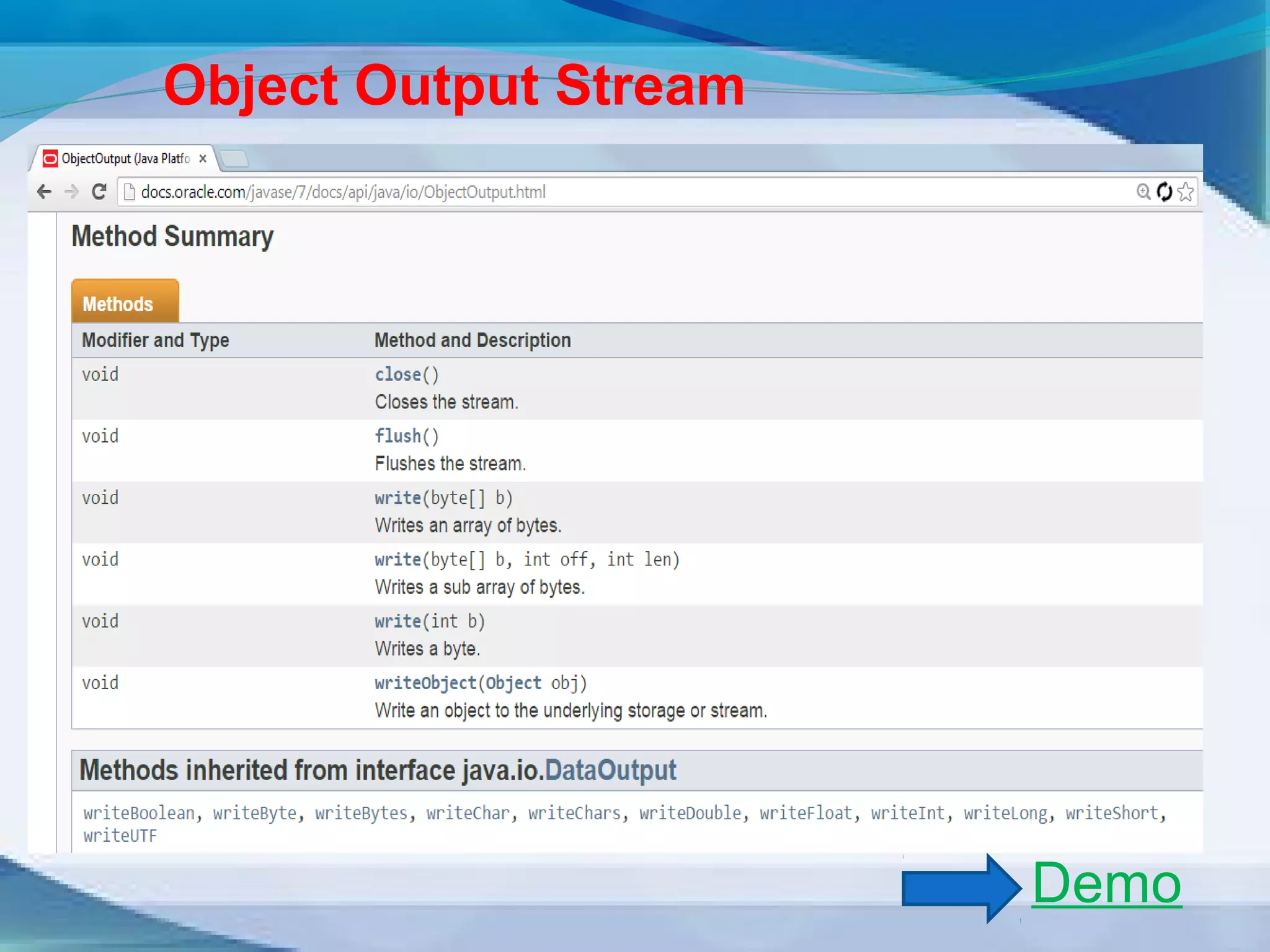 Object Output Stream

ObjectOutput (Java Platfo ×

docs.oracle.com/javase/7/docs/api/java/io/ObjectOutput.html

Method Summary

Methods

| Modifier and Type | Method and Description |
|---|---|
| void | close() Closes the stream. |
| void | flush() Flushes the stream. |
| void | write(byte[] b) Writes an array of bytes. |
| void | write(byte[] b, int off, int len) Writes a sub array of bytes. |
| void | write(int b) Writes a byte. |
| void | writeObject(Object obj) Write an object to the underlying storage or stream. |

Methods inherited from interface java.io.DataOutput

writeBoolean, writeByte, writeBytes, writeChar, writeChars, writeDouble, writeFloat, writeInt, writeLong, writeShort, writeUTF

Demo